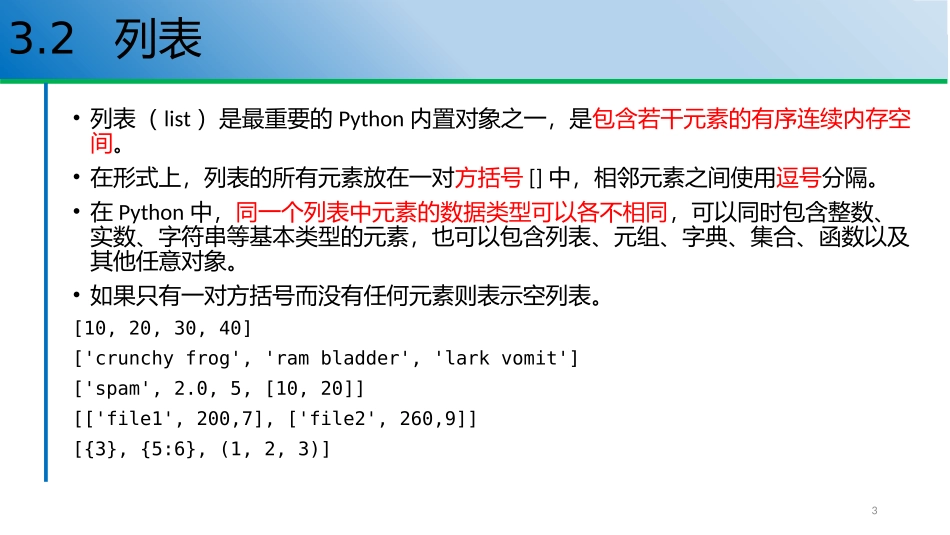 3.2 列表

• 列表（ list ）是最重要的 Python 内置对象之一，是包含若干元素的有序连续内存空间。

• 在形式上，列表的所有元素放在一对方括号 [] 中，相邻元素之间使用逗号分隔。

• 在 Python 中，同一个列表中元素的数据类型可以各不相同，可以同时包含整数、实数、字符串等基本类型的元素，也可以包含列表、元组、字典、集合、函数以及其他任意对象。

• 如果只有一对方括号而没有任何元素则表示空列表。

[10, 20, 30, 40]

['crunchy frog', 'ram bladder', 'lark vomit']

['spam', 2.0, 5, [10, 20]]

[['file1', 200,7], ['file2', 260,9]]

[{3}, {5:6}, (1, 2, 3)]

3